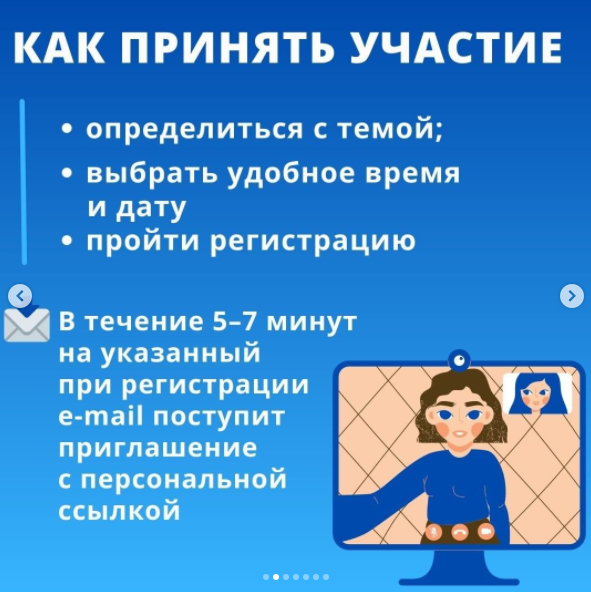 КАК ПРИНЯТЬ УЧАСТИЕ

• определиться с темой;
• выбрать удобное время и дату
• пройти регистрацию

В течение 5–7 минут на указанный при регистрации e-mail поступит приглашение с персональной ссылкой